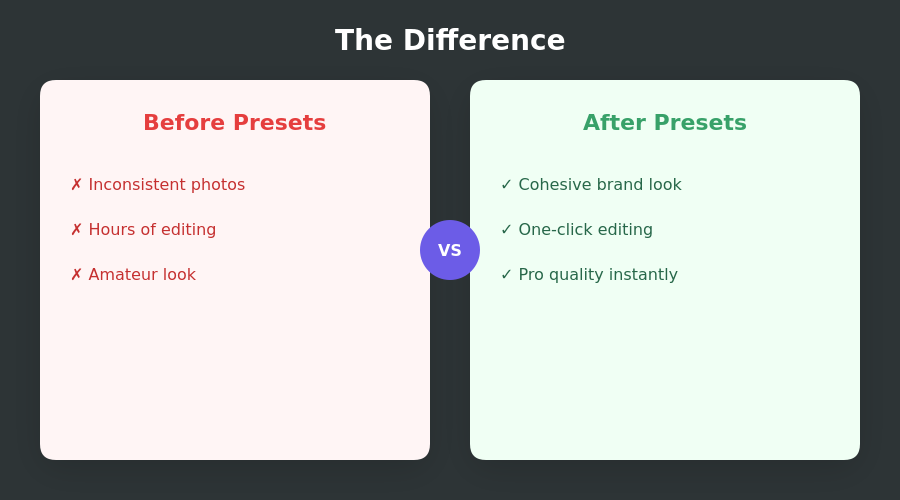 The Difference

Before Presets

✗ Inconsistent photos

✗ Hours of editing

✗ Amateur look

VS

After Presets

✓ Cohesive brand look

✓ One-click editing

✓ Pro quality instantly